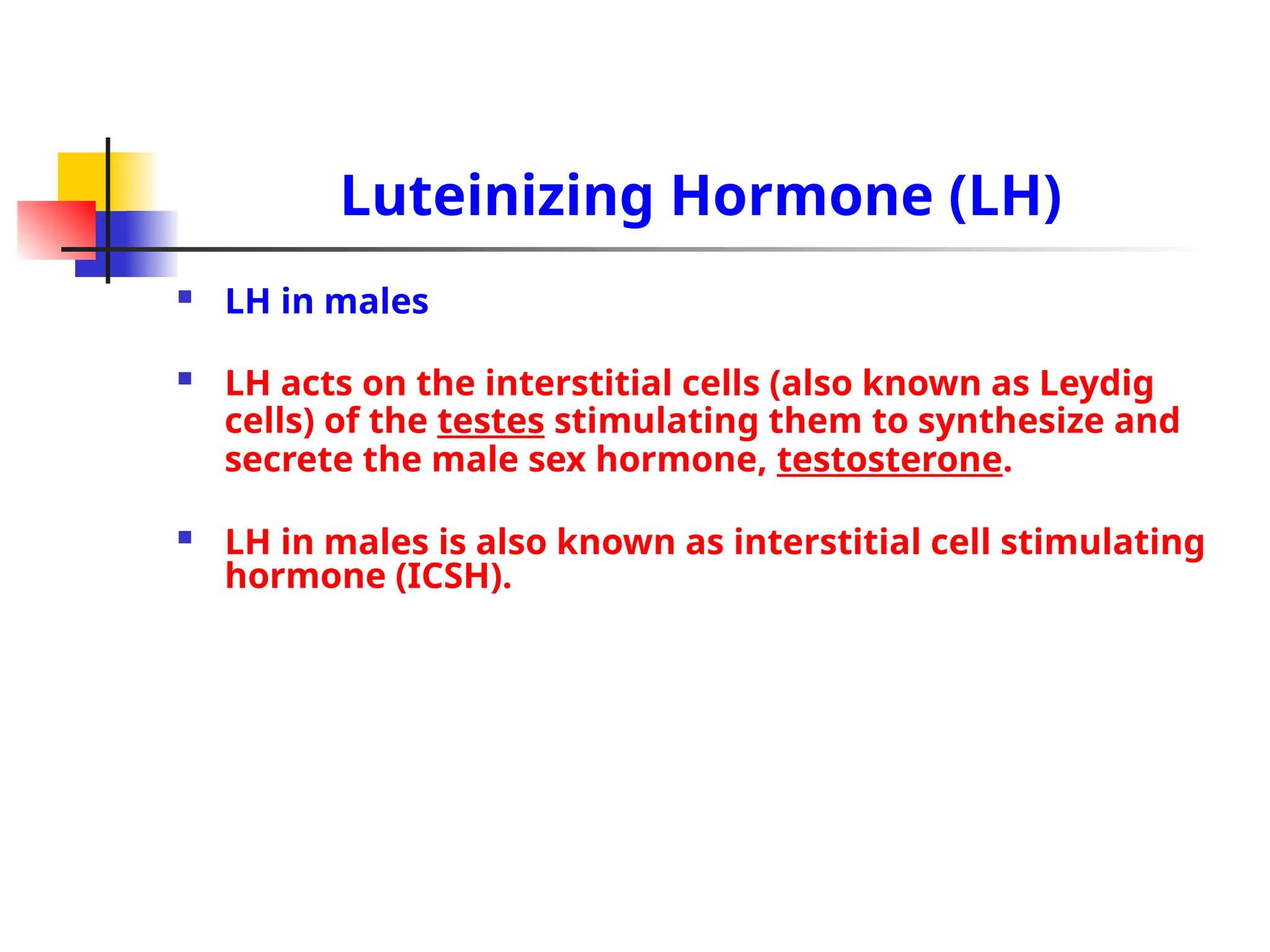 Luteinizing Hormone (LH)

▪ LH in males

▪ LH acts on the interstitial cells (also known as Leydig cells) of the testes stimulating them to synthesize and secrete the male sex hormone, testosterone.

▪ LH in males is also known as interstitial cell stimulating hormone (ICSH).